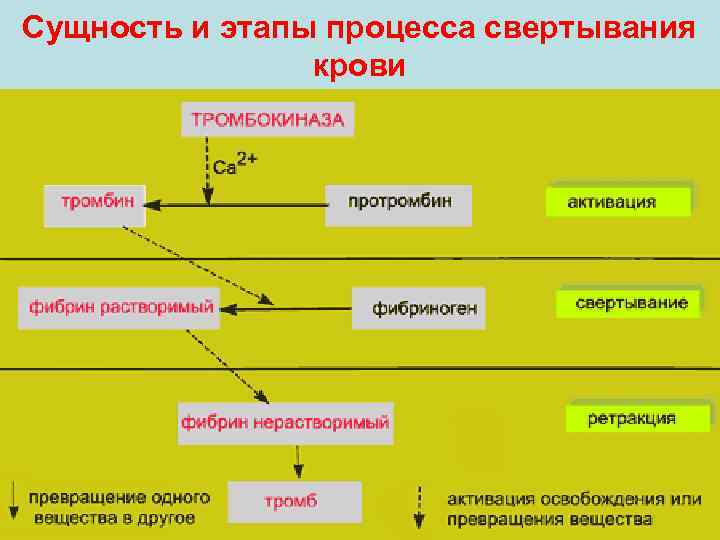 Сущность и этапы процесса свертывания крови

ТРОМБОКИНАЗА

$Ca^{2+}$

тромбин

протромбин

активация

фибрин растворимый

фибриноген

свертывание

фибрин нерастворимый

ретракция

тромб

превращение одного вещества в другое

активация освобождения или превращения вещества